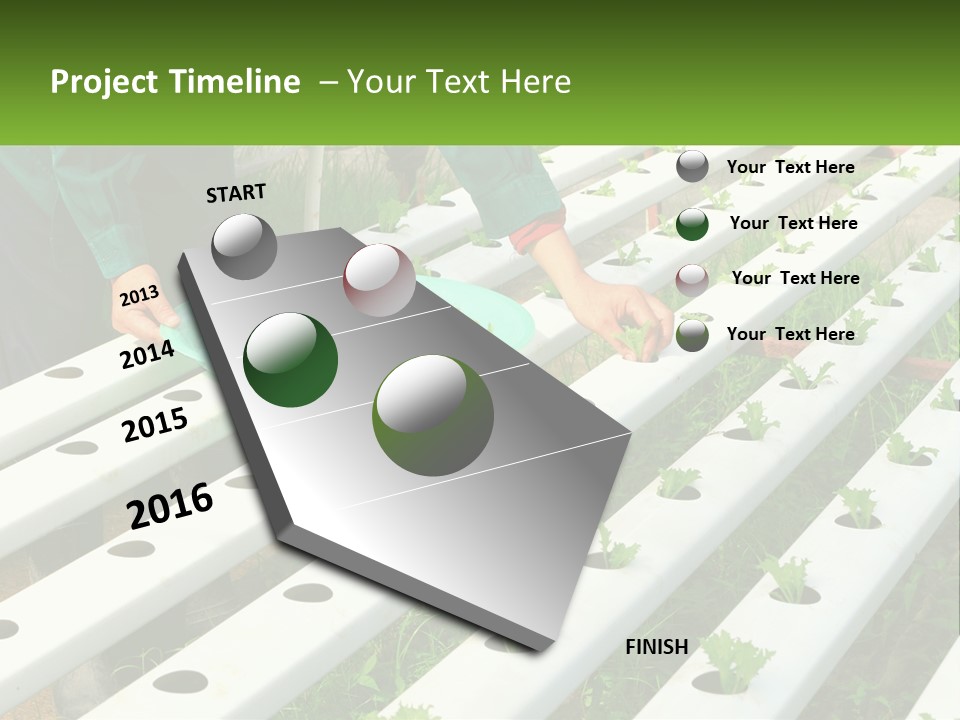 Project Timeline – Your Text Here

START

2013

2014

2015

2016

FINISH

Your Text Here

Your Text Here

Your Text Here

Your Text Here